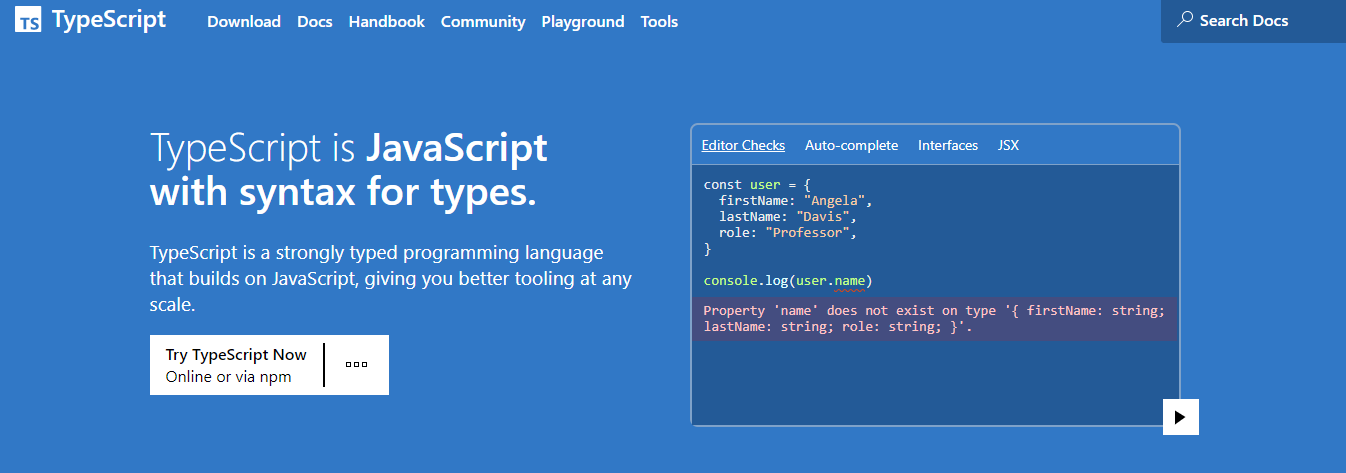 TS TypeScript Download Docs Handbook Community Playground Tools

Search Docs

TypeScript is JavaScript with syntax for types.

TypeScript is a strongly typed programming language that builds on JavaScript, giving you better tooling at any scale.

Try TypeScript Now
Online or via npm

Editor Checks Auto-complete Interfaces JSX

const user = {
  firstName: "Angela",
  lastName: "Davis",
  role: "Professor",
}

console.log(user.name)

Property 'name' does not exist on type '{ firstName: string; lastName: string; role: string; }'.